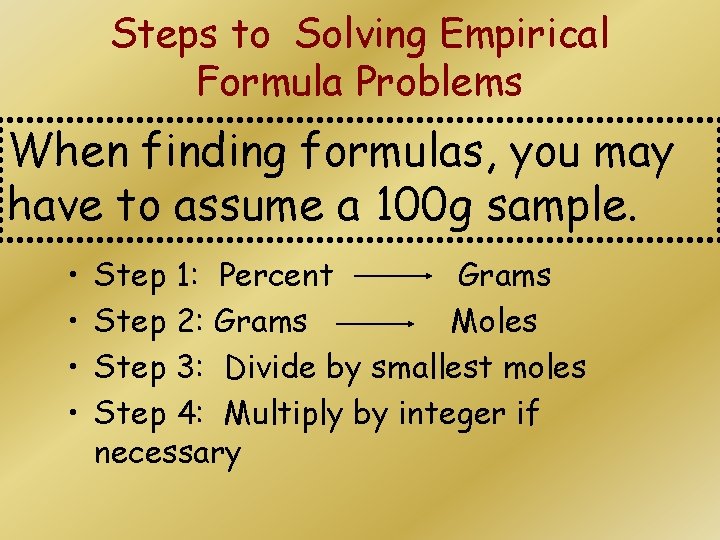 Steps to Solving Empirical Formula Problems

When finding formulas, you may have to assume a 100g sample.

• Step 1: Percent $\longrightarrow$ Grams
• Step 2: Grams $\longrightarrow$ Moles
• Step 3: Divide by smallest moles
• Step 4: Multiply by integer if necessary